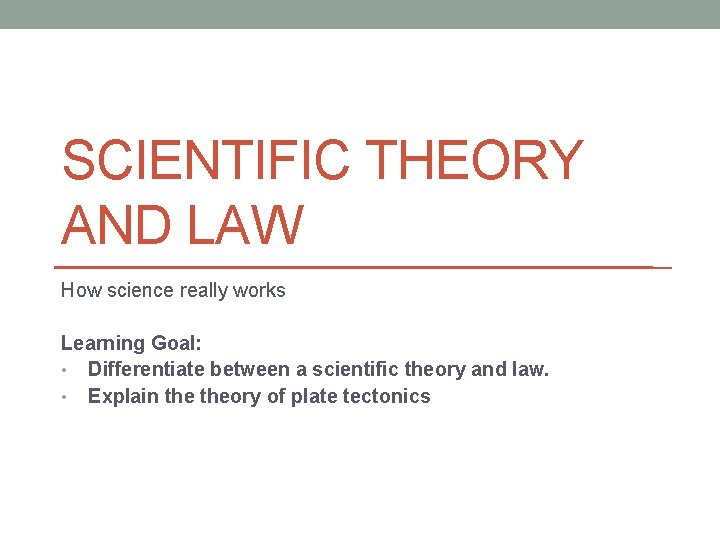 SCIENTIFIC THEORY AND LAW

How science really works

Learning Goal:
• Differentiate between a scientific theory and law.
• Explain the theory of plate tectonics